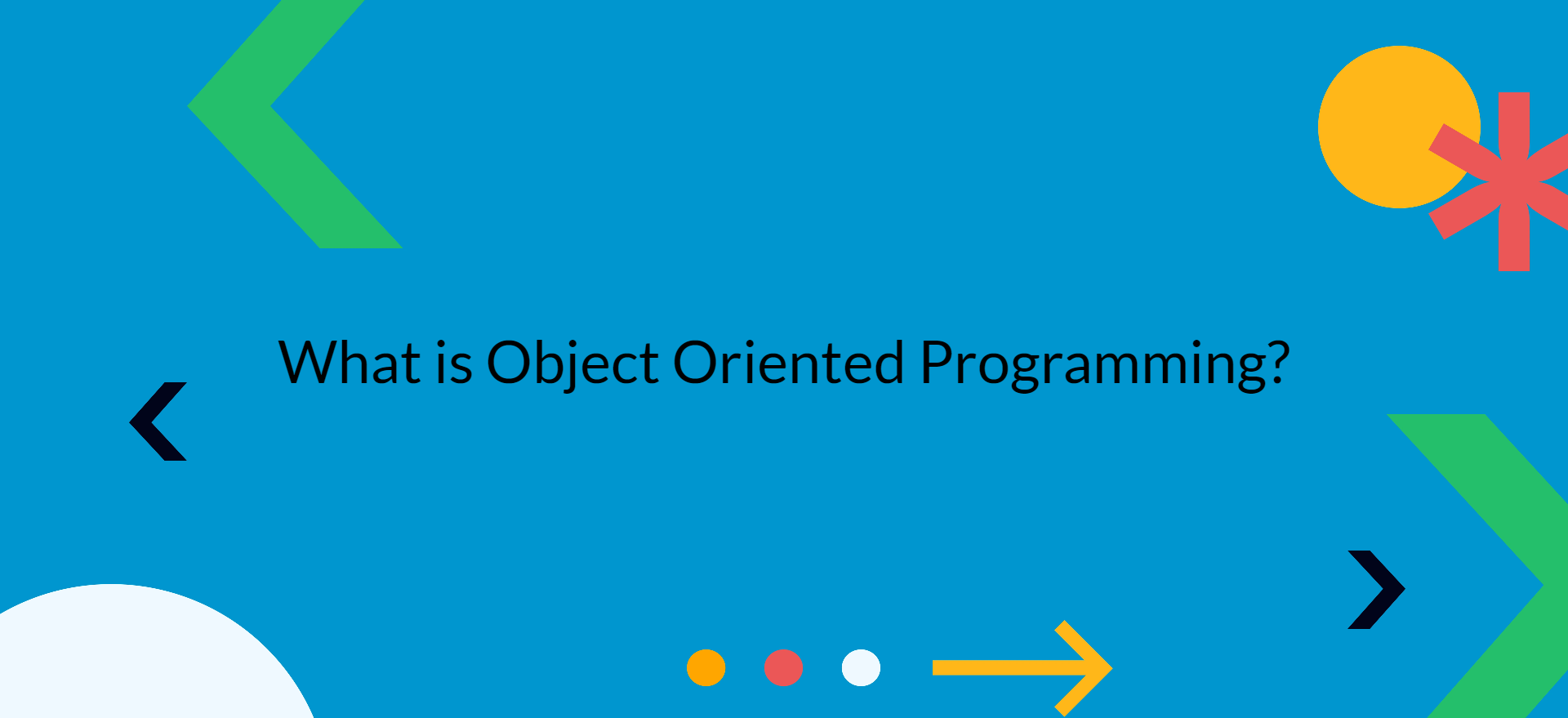 What is Object Oriented Programming?